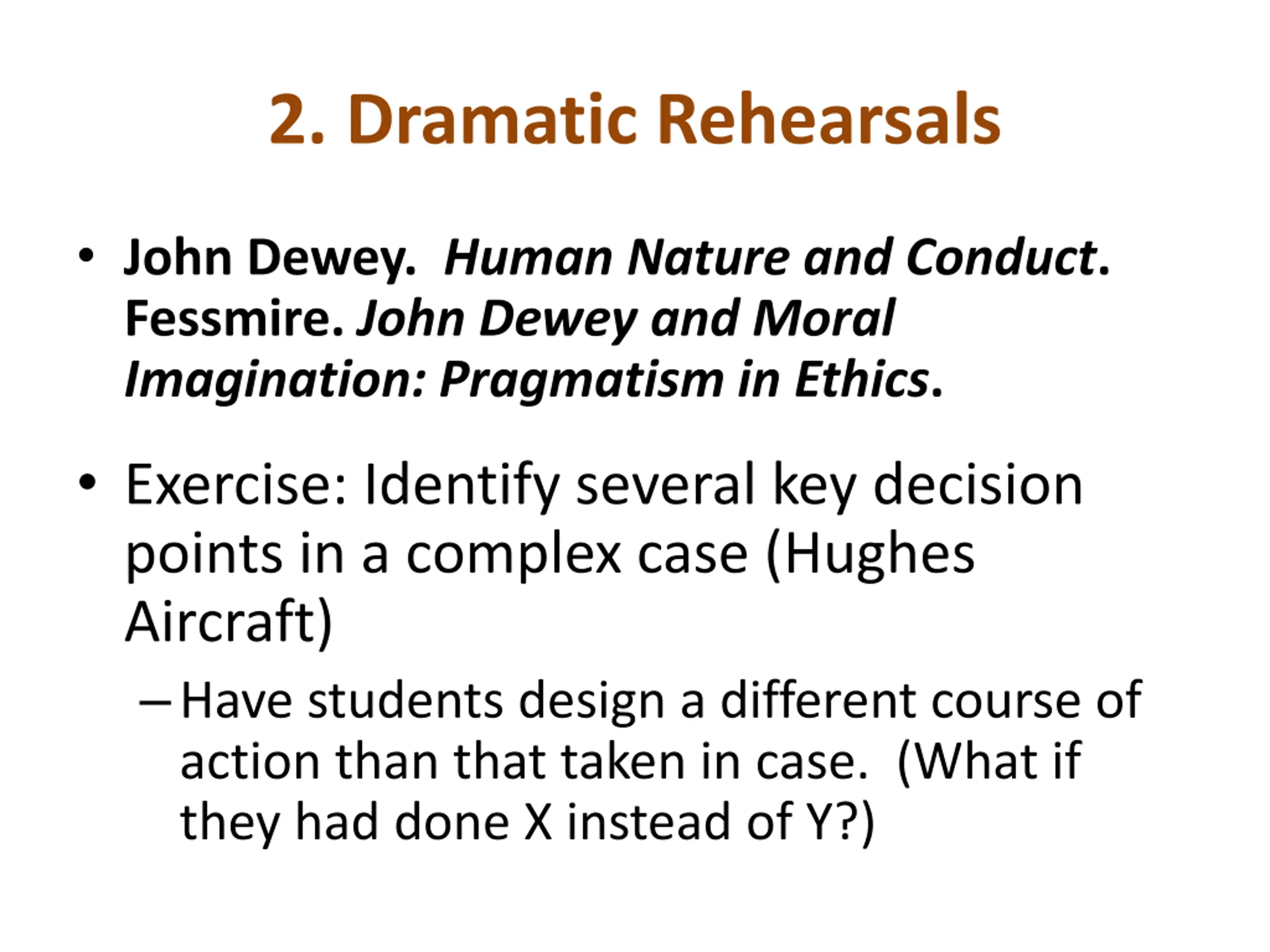 2. Dramatic Rehearsals

• John Dewey. Human Nature and Conduct. Fessmire. John Dewey and Moral Imagination: Pragmatism in Ethics.

• Exercise: Identify several key decision points in a complex case (Hughes Aircraft)

– Have students design a different course of action than that taken in case. (What if they had done X instead of Y?)